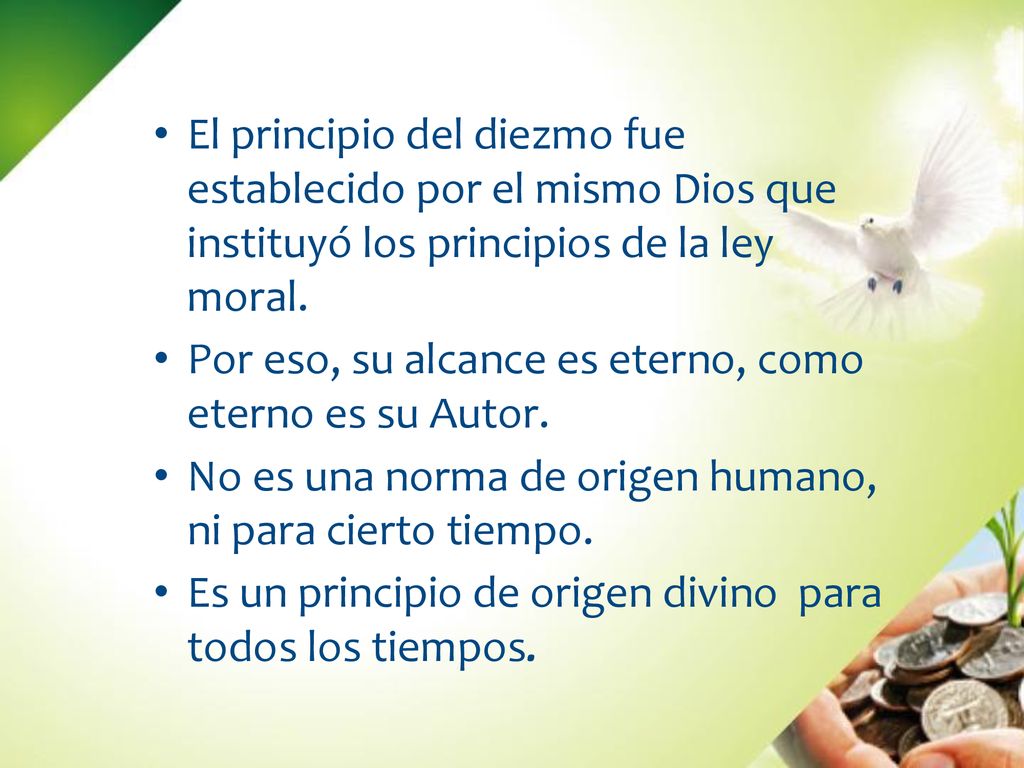 • El principio del diezmo fue establecido por el mismo Dios que instituyó los principios de la ley moral.
• Por eso, su alcance es eterno, como eterno es su Autor.
• No es una norma de origen humano, ni para cierto tiempo.
• Es un principio de origen divino para todos los tiempos.